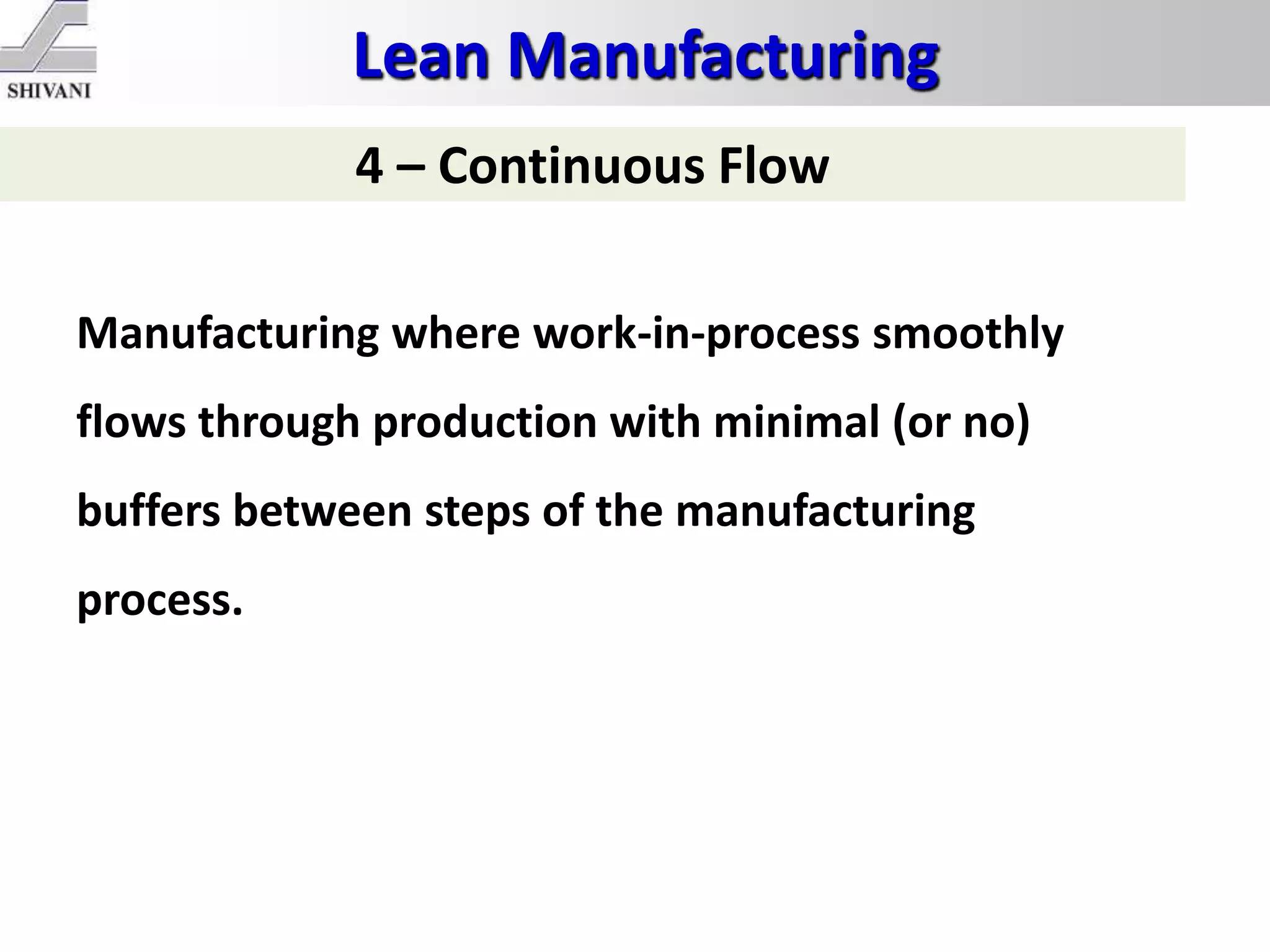 SHIVANI

Lean Manufacturing

4 – Continuous Flow

Manufacturing where work-in-process smoothly flows through production with minimal (or no) buffers between steps of the manufacturing process.